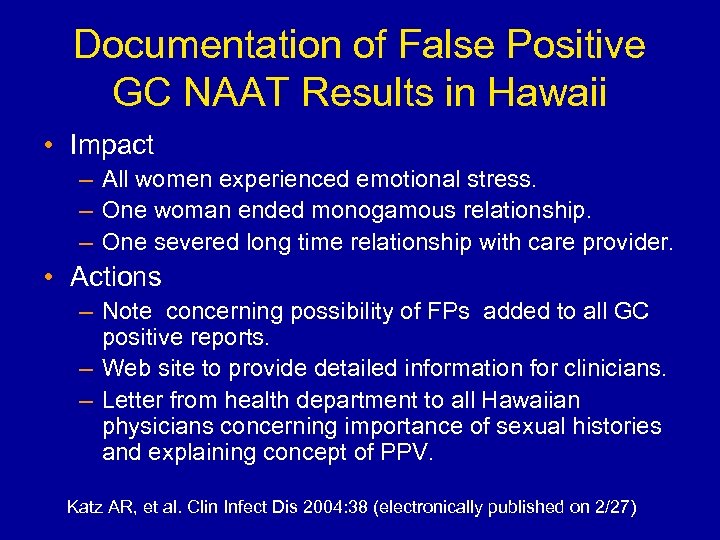 Documentation of False Positive GC NAAT Results in Hawaii

• Impact
– All women experienced emotional stress.
– One woman ended monogamous relationship.
– One severed long time relationship with care provider.

• Actions
– Note concerning possibility of FPs added to all GC positive reports.
– Web site to provide detailed information for clinicians.
– Letter from health department to all Hawaiian physicians concerning importance of sexual histories and explaining concept of PPV.

Katz AR, et al. Clin Infect Dis 2004:38 (electronically published on 2/27)